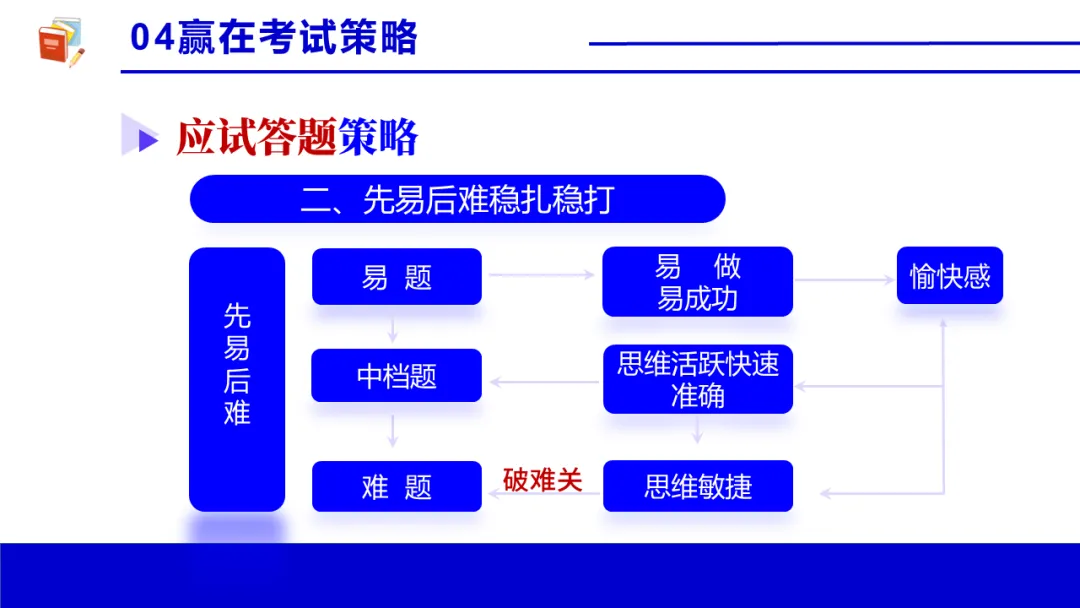 04赢在考试策略

应试答题策略

二、先易后难稳扎稳打

先易后难

易 题

易 做 易成功

愉快感

中档题

思维活跃快速准确

难 题

破难关

思维敏捷